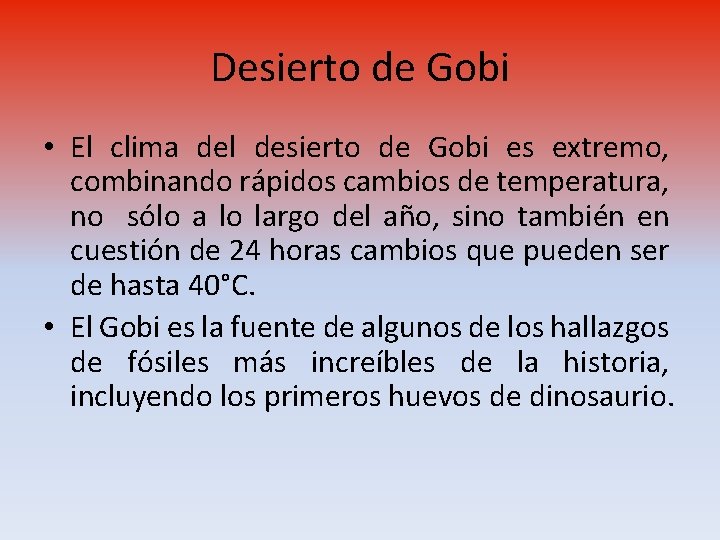 Desierto de Gobi

• El clima del desierto de Gobi es extremo, combinando rápidos cambios de temperatura, no sólo a lo largo del año, sino también en cuestión de 24 horas cambios que pueden ser de hasta 40°C.

• El Gobi es la fuente de algunos de los hallazgos de fósiles más increíbles de la historia, incluyendo los primeros huevos de dinosaurio.